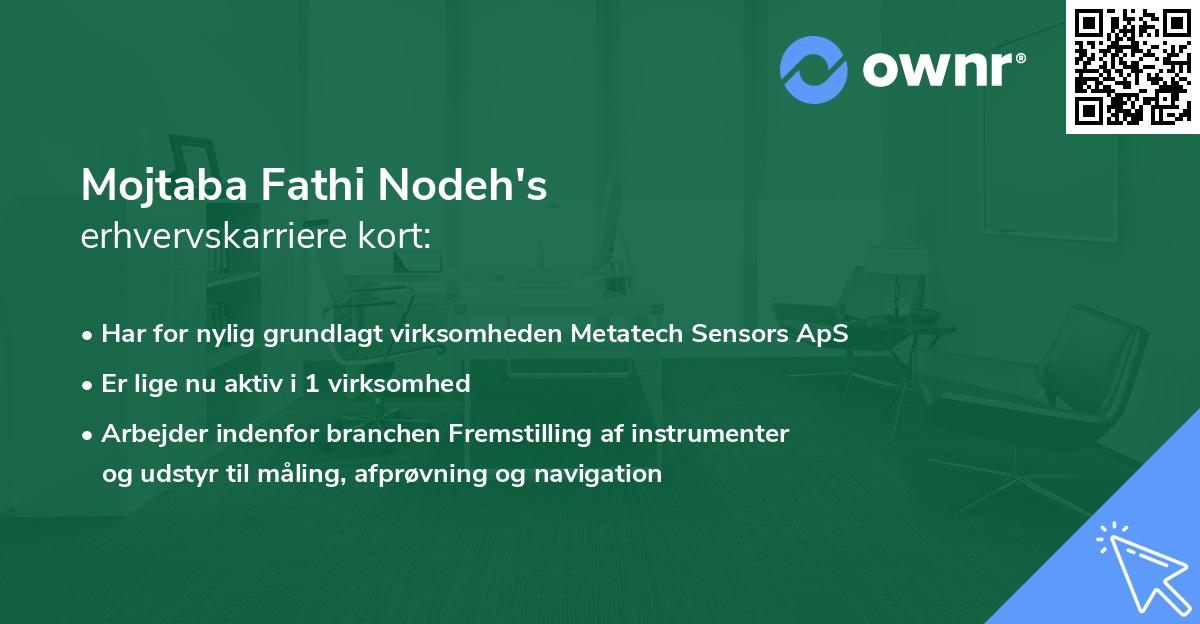 ownr®

Mojtaba Fathi Nodeh's
erhvervskarriere kort:

• Har for nylig grundlagt virksomheden Metatech Sensors ApS
• Er lige nu aktiv i 1 virksomhed
• Arbejder indenfor branchen Fremstilling af instrumenter og udstyr til måling, afprøvning og navigation